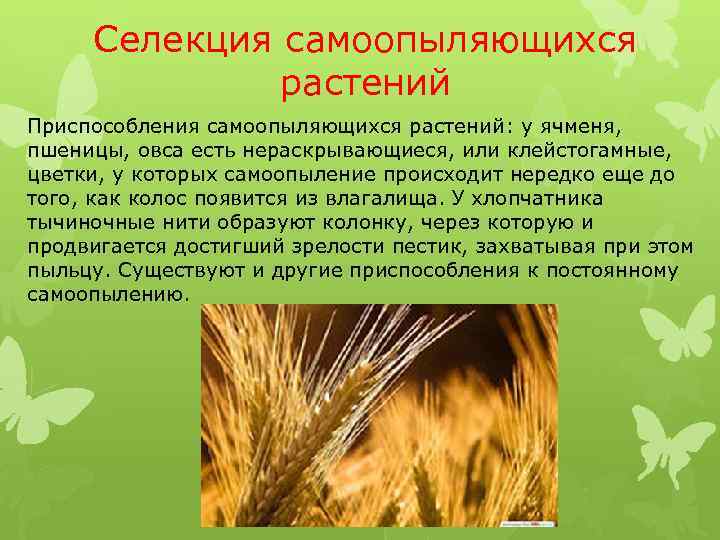 Селекция самоопыляющихся растений

Приспособления самоопыляющихся растений: у ячменя, пшеницы, овса есть нераскрывающиеся, или клейстогамные, цветки, у которых самоопыление происходит нередко еще до того, как колос появится из влагалища. У хлопчатника тычиночные нити образуют колонку, через которую и продвигается достигший зрелости пестик, захватывая при этом пыльцу. Существуют и другие приспособления к постоянному самоопылению.